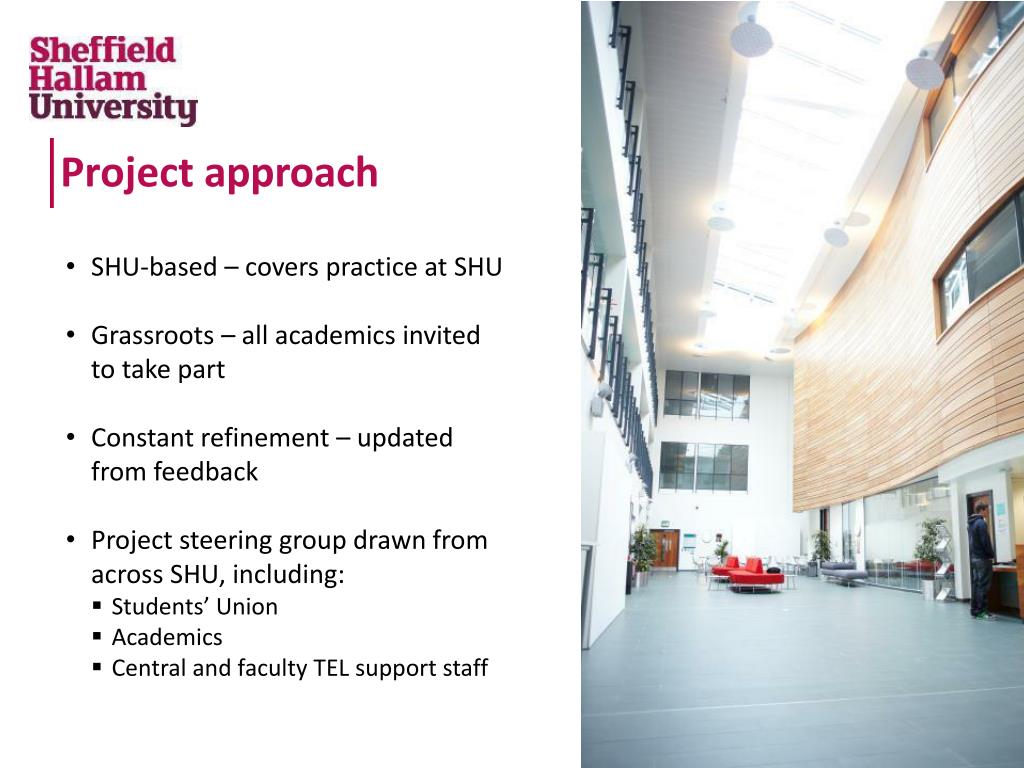 Sheffield
Hallam
University

Project approach

• SHU-based – covers practice at SHU

• Grassroots – all academics invited to take part

• Constant refinement – updated from feedback

• Project steering group drawn from across SHU, including:
▪ Students' Union
▪ Academics
▪ Central and faculty TEL support staff